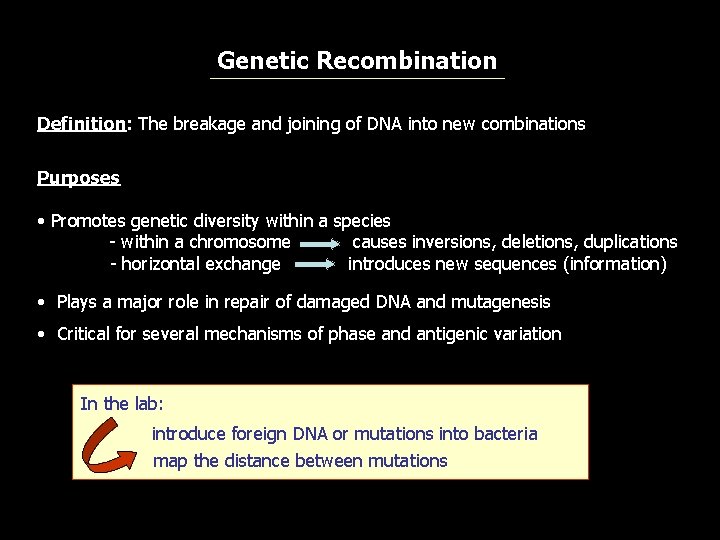 Genetic Recombination

Definition: The breakage and joining of DNA into new combinations

Purposes

• Promotes genetic diversity within a species
- within a chromosome → causes inversions, deletions, duplications
- horizontal exchange → introduces new sequences (information)

• Plays a major role in repair of damaged DNA and mutagenesis

• Critical for several mechanisms of phase and antigenic variation

In the lab:
introduce foreign DNA or mutations into bacteria
map the distance between mutations